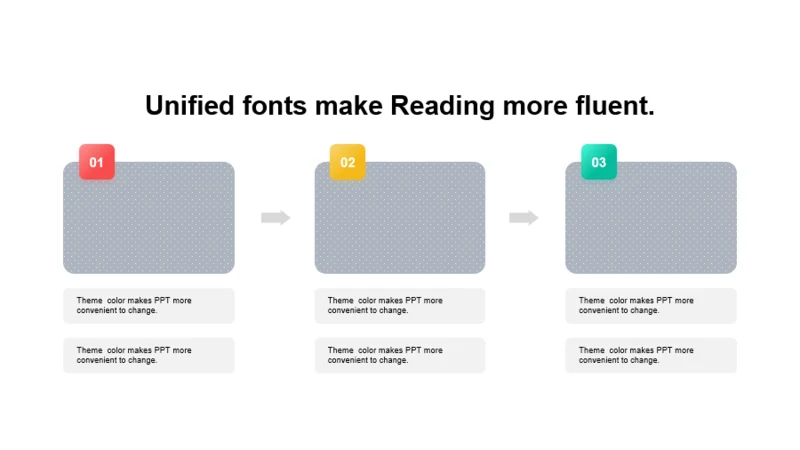 Unified fonts make Reading more fluent.

01

Theme color makes PPT more convenient to change.

Theme color makes PPT more convenient to change.

02

Theme color makes PPT more convenient to change.

Theme color makes PPT more convenient to change.

03

Theme color makes PPT more convenient to change.

Theme color makes PPT more convenient to change.